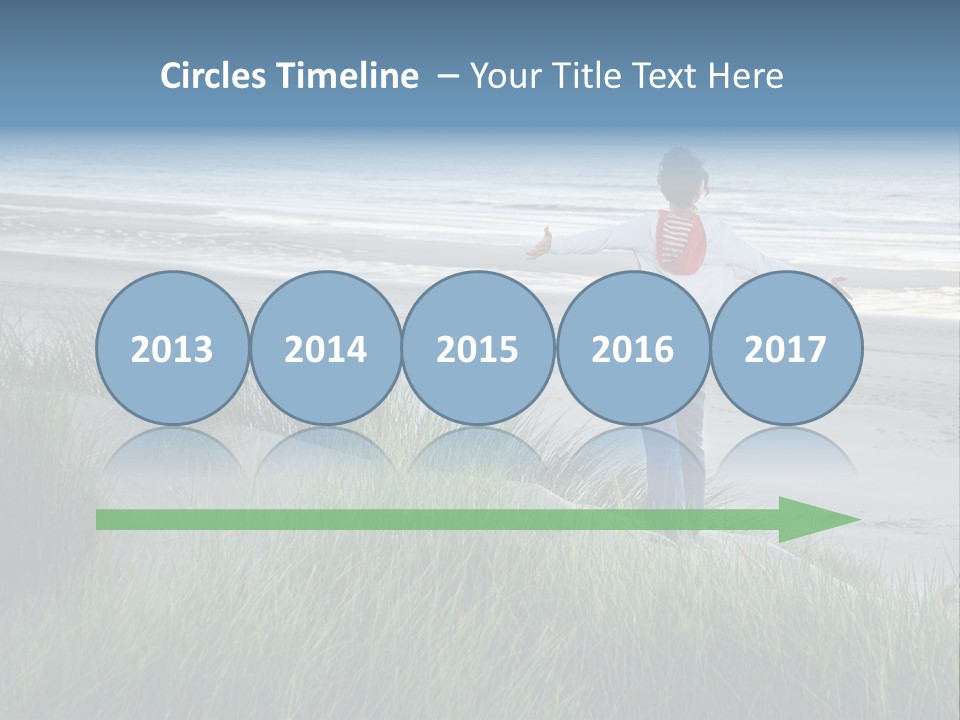 Circles Timeline – Your Title Text Here

2013 2014 2015 2016 2017